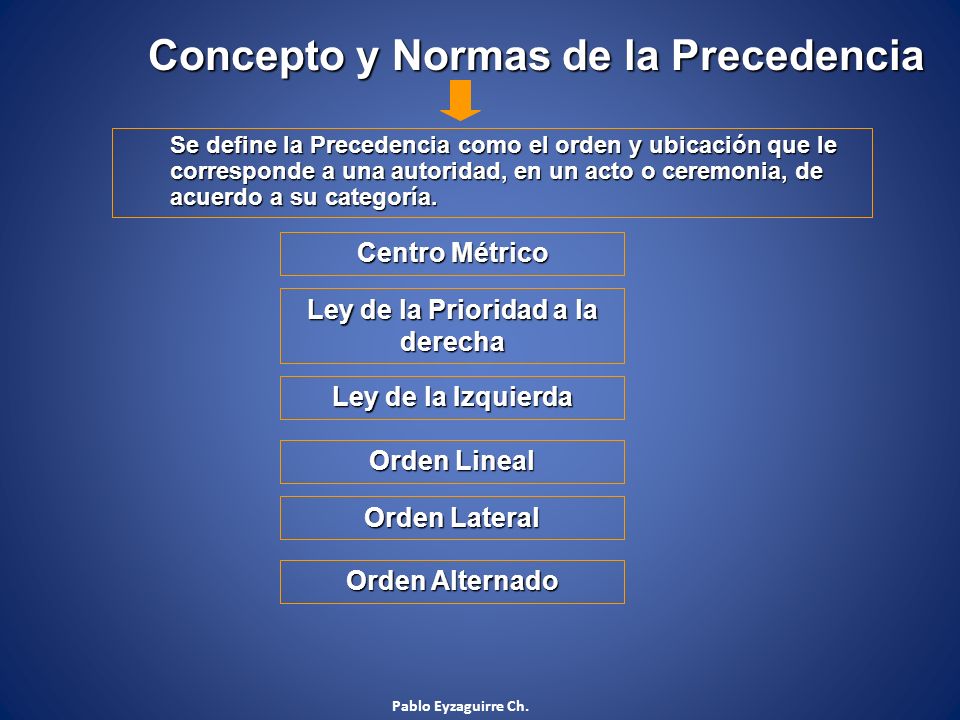 Concepto y Normas de la Precedencia

Se define la Precedencia como el orden y ubicación que le corresponde a una autoridad, en un acto o ceremonia, de acuerdo a su categoría.

Centro Métrico

Ley de la Prioridad a la derecha

Ley de la Izquierda

Orden Lineal

Orden Lateral

Orden Alternado

Pablo Eyzaguirre Ch.